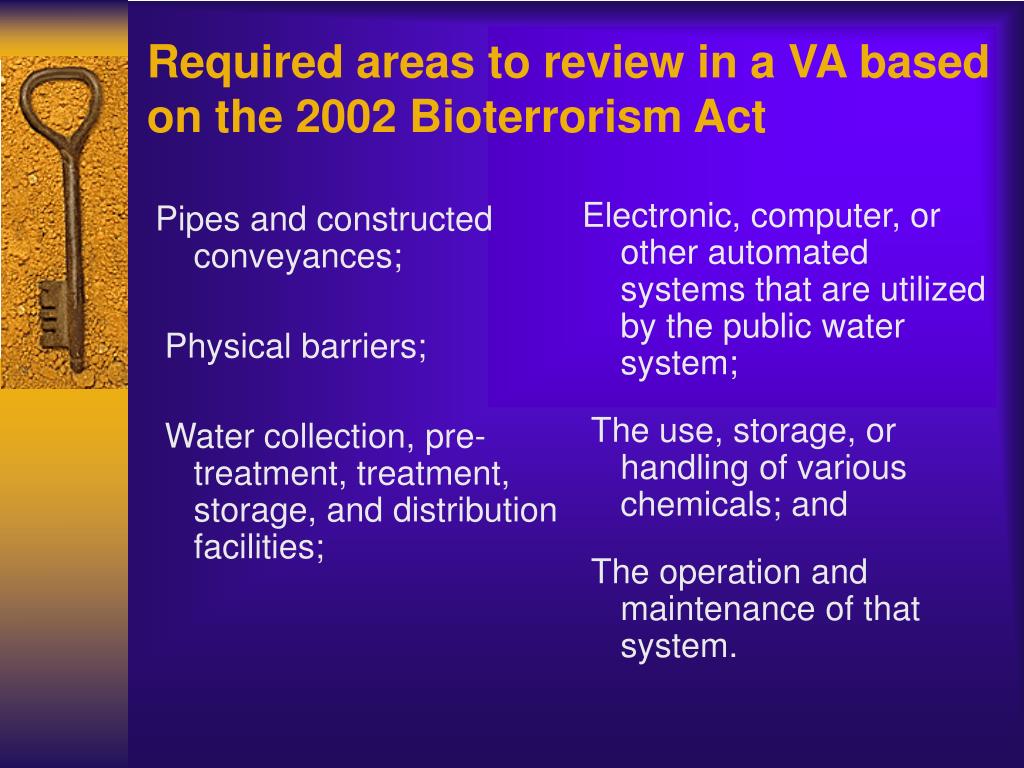 Required areas to review in a VA based on the 2002 Bioterrorism Act

Pipes and constructed conveyances;

Physical barriers;

Water collection, pre-treatment, treatment, storage, and distribution facilities;

Electronic, computer, or other automated systems that are utilized by the public water system;

The use, storage, or handling of various chemicals; and

The operation and maintenance of that system.